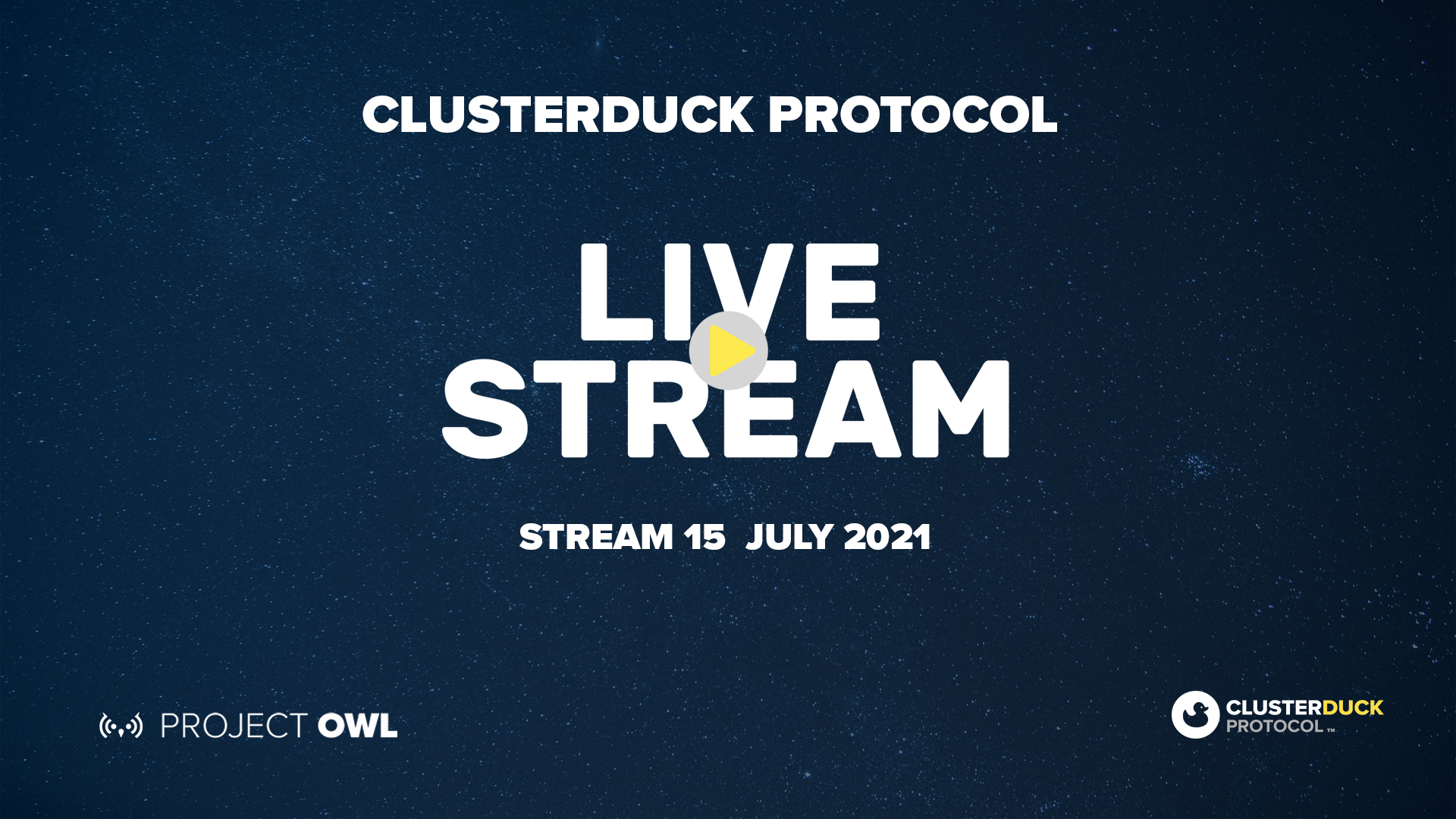 CLUSTERDUCK PROTOCOL

LIVE STREAM

STREAM 15 JULY 2021

PROJECT OWL

CLUSTERDUCK PROTOCOL ™